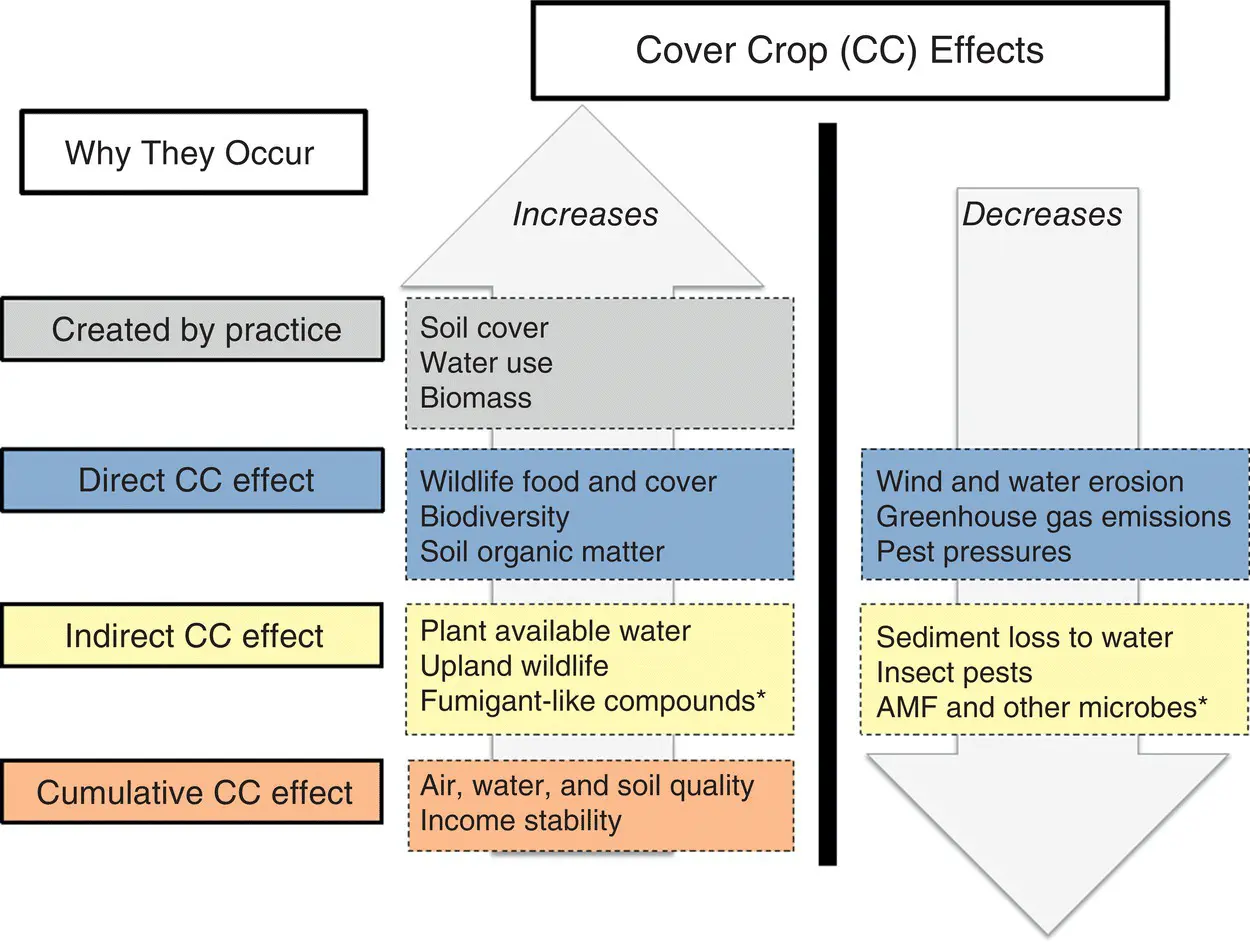 Cover Crop (CC) Effects

Why They Occur

Increases

Decreases

Created by practice

Soil cover
Water use
Biomass

Direct CC effect

Wildlife food and cover
Biodiversity
Soil organic matter

Wind and water erosion
Greenhouse gas emissions
Pest pressures

Indirect CC effect

Plant available water
Upland wildlife
Fumigant-like compounds*

Sediment loss to water
Insect pests
AMF and other microbes*

Cumulative CC effect

Air, water, and soil quality
Income stability